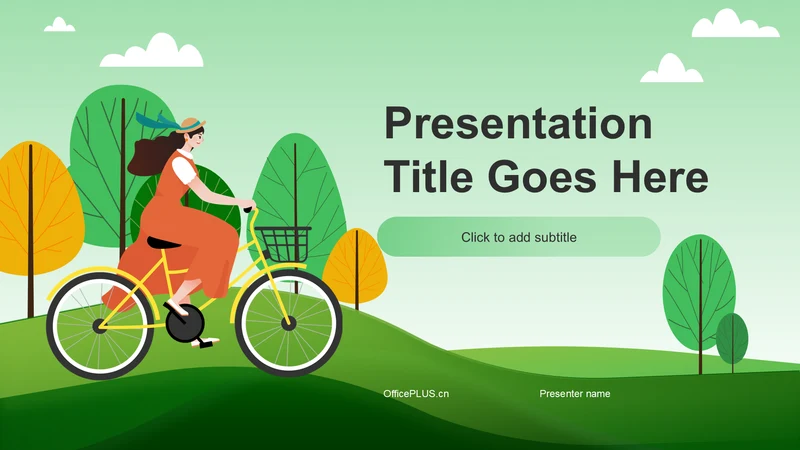 Presentation Title Goes Here

Click to add subtitle

OfficePLUS.cn

Presenter name